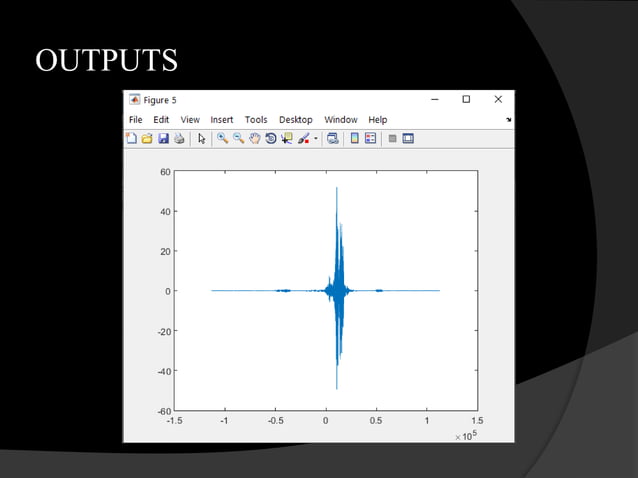 OUTPUTS

Figure 5

File Edit View Insert Tools Desktop Window Help

60
40
20
0
-20
-40
-60

-1.5 -1 -0.5 0 0.5 1 1.5

$\times 10^5$